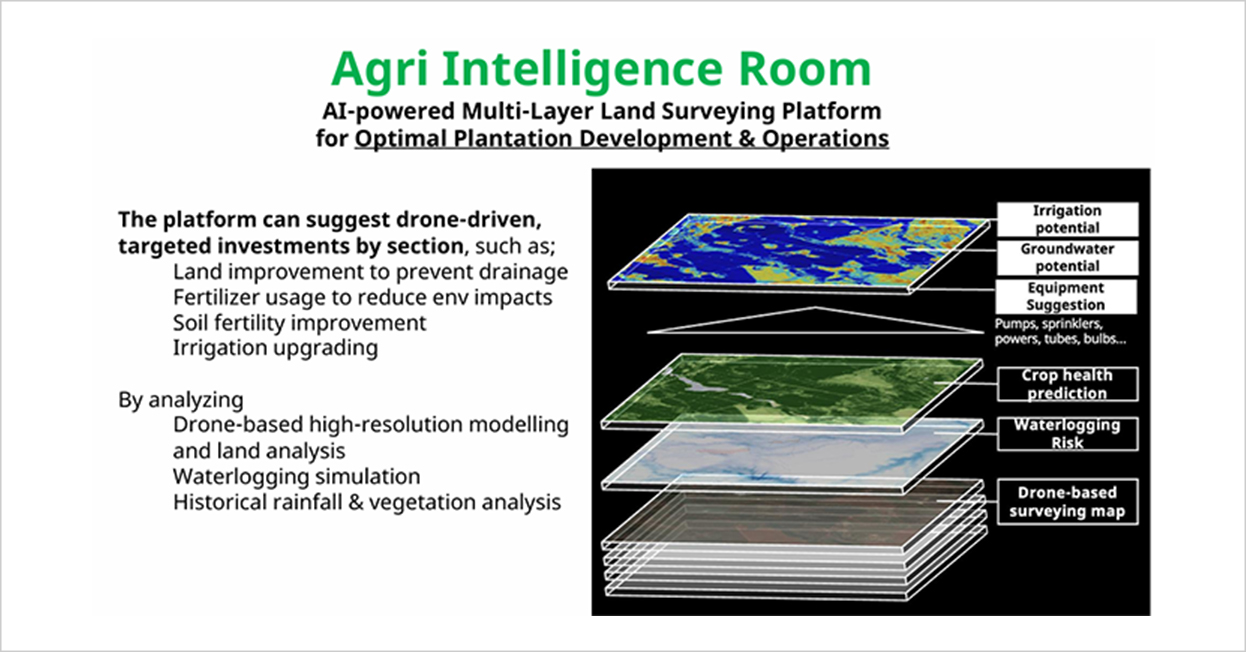 Agri Intelligence Room
AI-powered Multi-Layer Land Surveying Platform
for Optimal Plantation Development & Operations

The platform can suggest drone-driven, targeted investments by section, such as;
Land improvement to prevent drainage
Fertilizer usage to reduce env impacts
Soil fertility improvement
Irrigation upgrading

By analyzing
Drone-based high-resolution modelling and land analysis
Waterlogging simulation
Historical rainfall & vegetation analysis

Irrigation potential

Groundwater potential

Equipment Suggestion

Pumps, sprinklers, powers, tubes, bulbs...

Crop health prediction

Waterlogging Risk

Drone-based surveying map